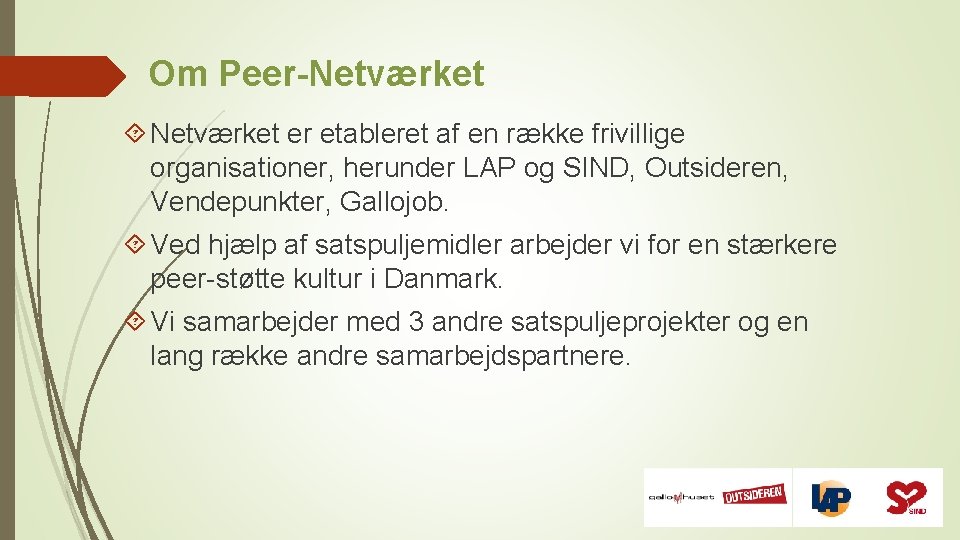 Om Peer-Netværket

Netværket er etableret af en række frivillige organisationer, herunder LAP og SIND, Outsideren, Vendepunkter, Gallojob.

Ved hjælp af satspuljemidler arbejder vi for en stærkere peer-støtte kultur i Danmark.

Vi samarbejder med 3 andre satspuljeprojekter og en lang række andre samarbejdspartnere.

gallo huset OUTSIDEREN LAP SIND